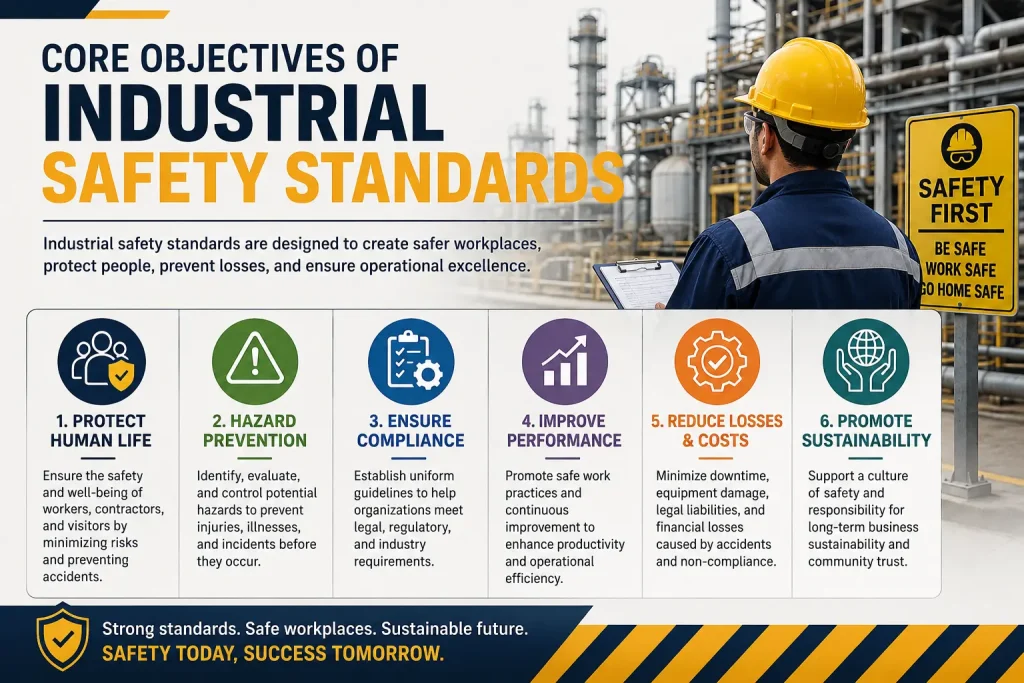 CORE OBJECTIVES OF
INDUSTRIAL
SAFETY STANDARDS

Industrial safety standards are designed to create safer workplaces, protect people, prevent losses, and ensure operational excellence.

SAFETY FIRST
BE SAFE
WORK SAFE
GO HOME SAFE

1. PROTECT HUMAN LIFE
Ensure the safety and well-being of workers, contractors, and visitors by minimizing risks and preventing accidents.

2. HAZARD PREVENTION
Identify, evaluate, and control potential hazards to prevent injuries, illnesses, and incidents before they occur.

3. ENSURE COMPLIANCE
Establish uniform guidelines to help organizations meet legal, regulatory, and industry requirements.

4. IMPROVE PERFORMANCE
Promote safe work practices and continuous improvement to enhance productivity and operational efficiency.

5. REDUCE LOSSES & COSTS
Minimize downtime, equipment damage, legal liabilities, and financial losses caused by accidents and non-compliance.

6. PROMOTE SUSTAINABILITY
Support a culture of safety and responsibility for long-term business sustainability and community trust.

Strong standards. Safe workplaces. Sustainable future.
SAFETY TODAY, SUCCESS TOMORROW.